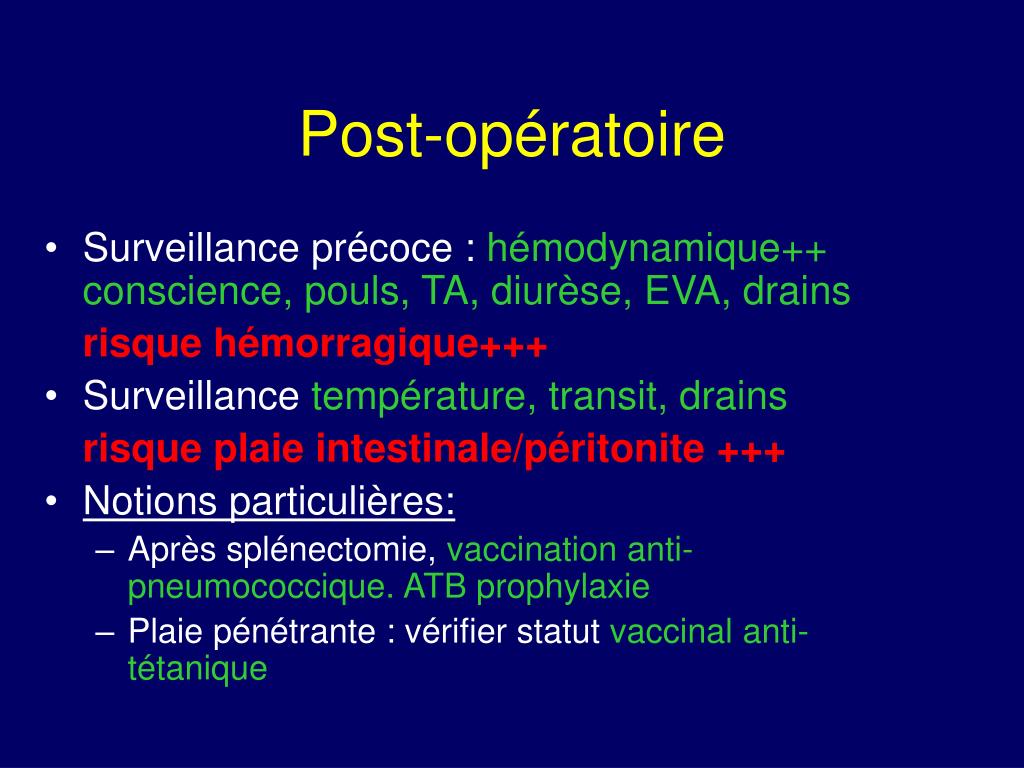 Post-opératoire

• Surveillance précoce : hémodynamique++ conscience, pouls, TA, diurèse, EVA, drains

risque hémorragique+++

• Surveillance température, transit, drains

risque plaie intestinale/péritonite +++

• Notions particulières:

– Après splénectomie, vaccination anti-pneumococcique. ATB prophylaxie

– Plaie pénétrante : vérifier statut vaccinal anti-tétanique